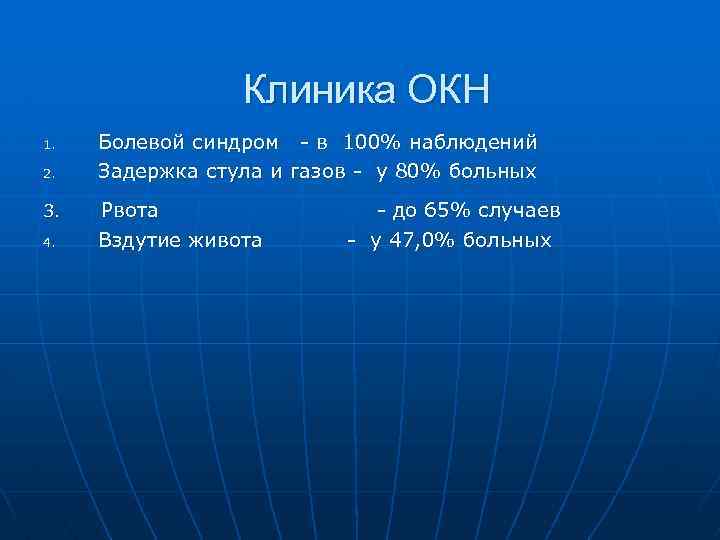 Клиника ОКН

1. Болевой синдром - в 100% наблюдений
2. Задержка стула и газов - у 80% больных
3. Рвота - до 65% случаев
4. Вздутие живота - у 47,0% больных